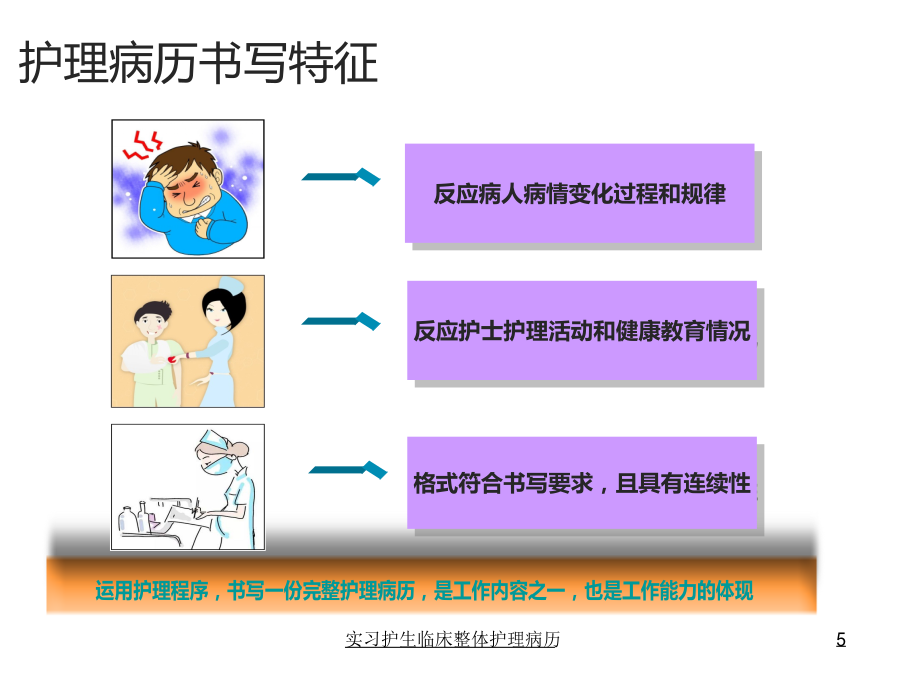 护理病历书写特征

反应病人病情变化过程和规律

反应护士护理活动和健康教育情况

格式符合书写要求，且具有连续性

运用护理程序，书写一份完整护理病历，是工作内容之一，也是工作能力的体现

实习护生临床整体护理病历

5